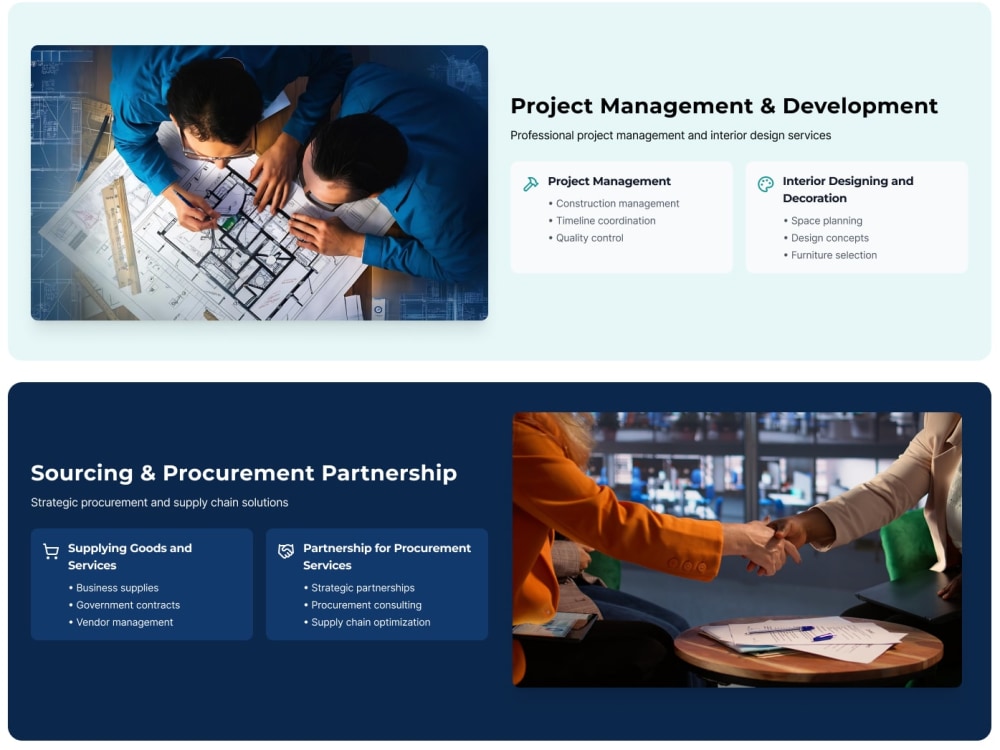 Project Management & Development

Professional project management and interior design services

Project Management
• Construction management
• Timeline coordination
• Quality control

Interior Designing and Decoration
• Space planning
• Design concepts
• Furniture selection

Sourcing & Procurement Partnership

Strategic procurement and supply chain solutions

Supplying Goods and Services
• Business supplies
• Government contracts
• Vendor management

Partnership for Procurement Services
• Strategic partnerships
• Procurement consulting
• Supply chain optimization